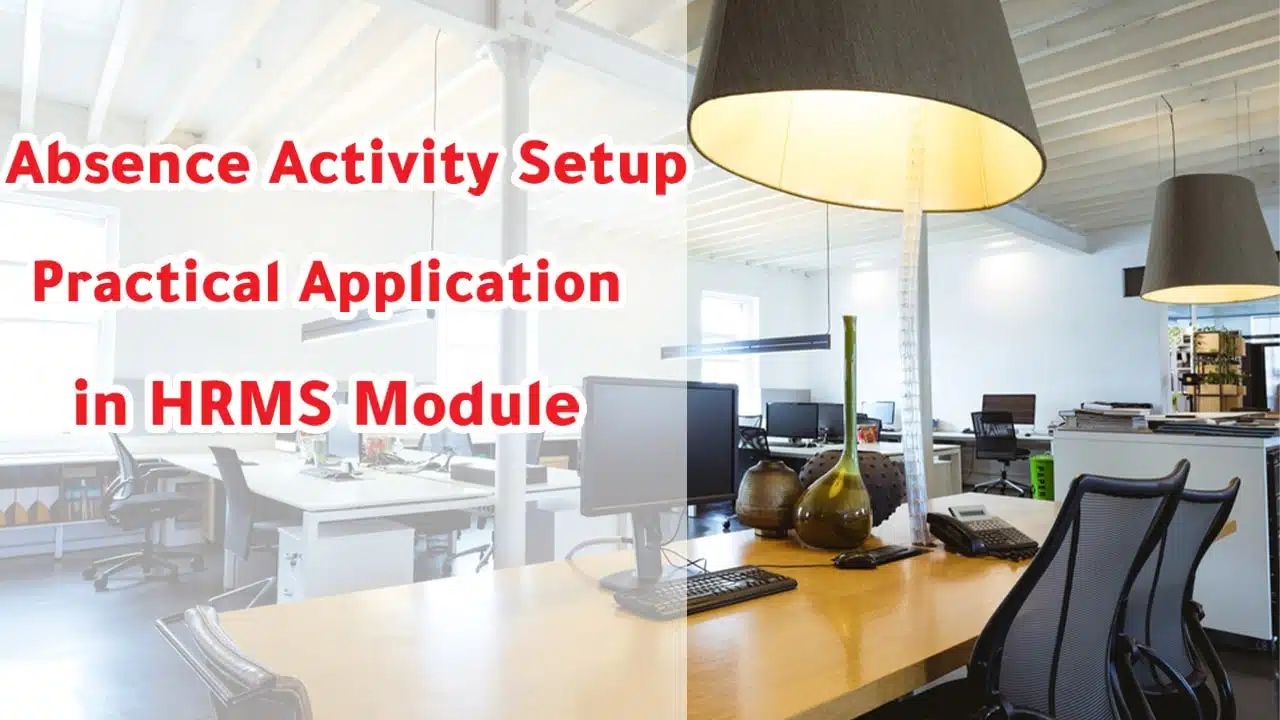 Absence Activity Setup

Practical Application

in HRMS Module